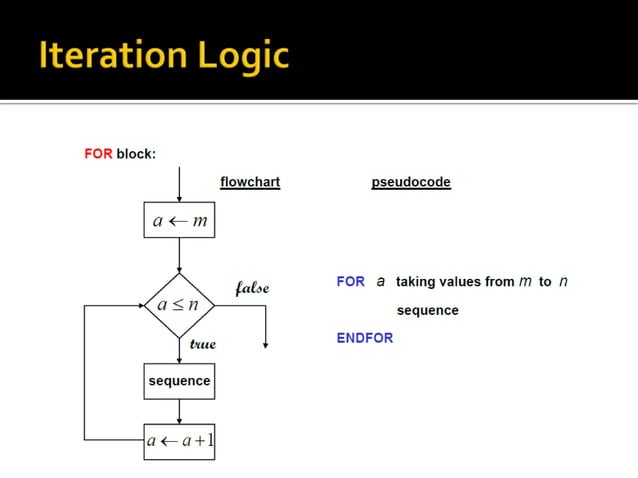 Iteration Logic

FOR block:

flowchart

pseudocode

$a \leftarrow m$

$a \leq n$

false

true

sequence

$a \leftarrow a+1$

FOR $a$ taking values from $m$ to $n$

sequence

ENDFOR